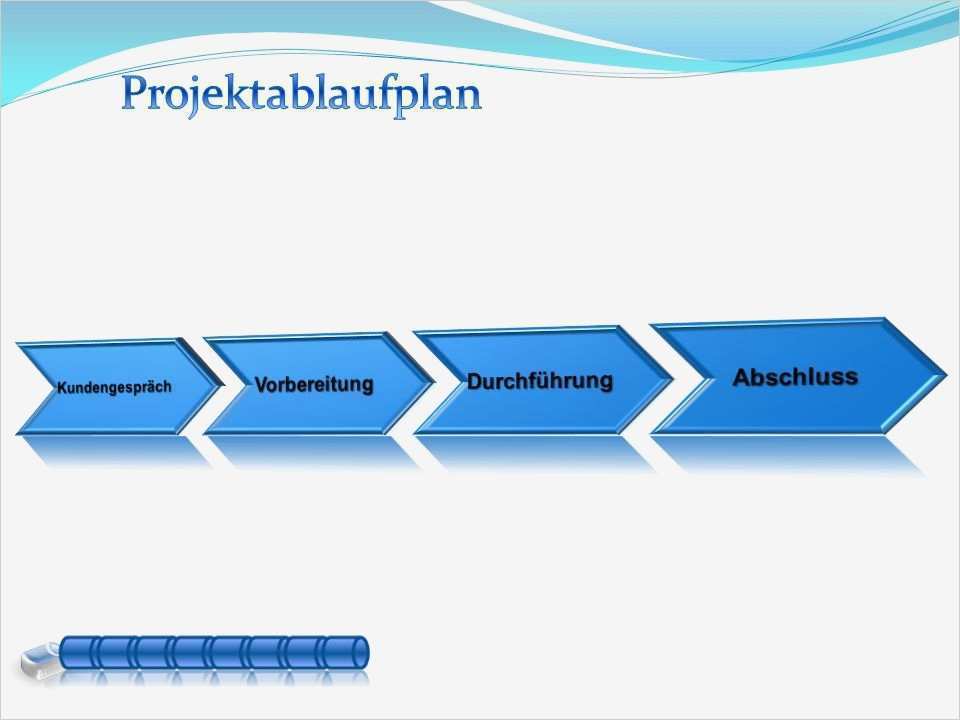 Projektablaufplan

Kundengespräch

Vorbereitung

Durchführung

Abschluss